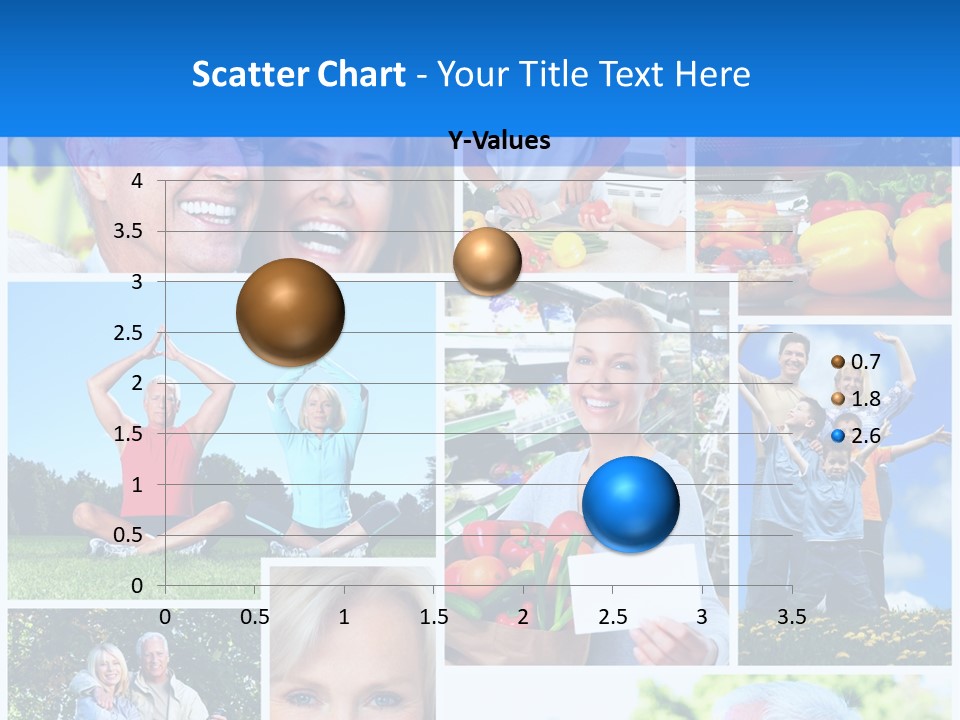 Scatter Chart - Your Title Text Here

Y-Values

4
3.5
3
2.5
2
1.5
1
0.5
0

0 0.5 1 1.5 2 2.5 3 3.5

0.7
1.8
2.6